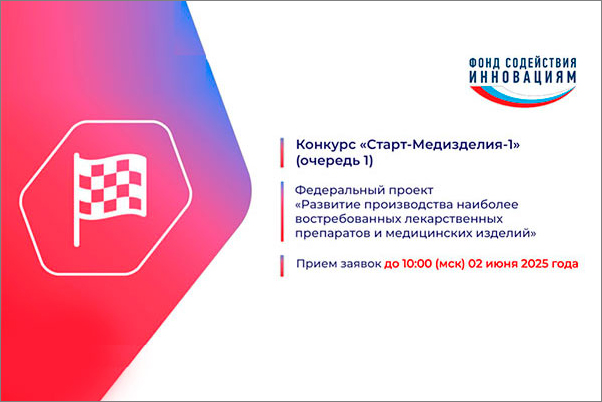 ФОНД СОДЕЙСТВИЯ
ИННОВАЦИЯМ

Конкурс «Старт-Медизделия-1» (очередь 1)

Федеральный проект «Развитие производства наиболее востребованных лекарственных препаратов и медицинских изделий»

Прием заявок до 10:00 (мск) 02 июня 2025 года